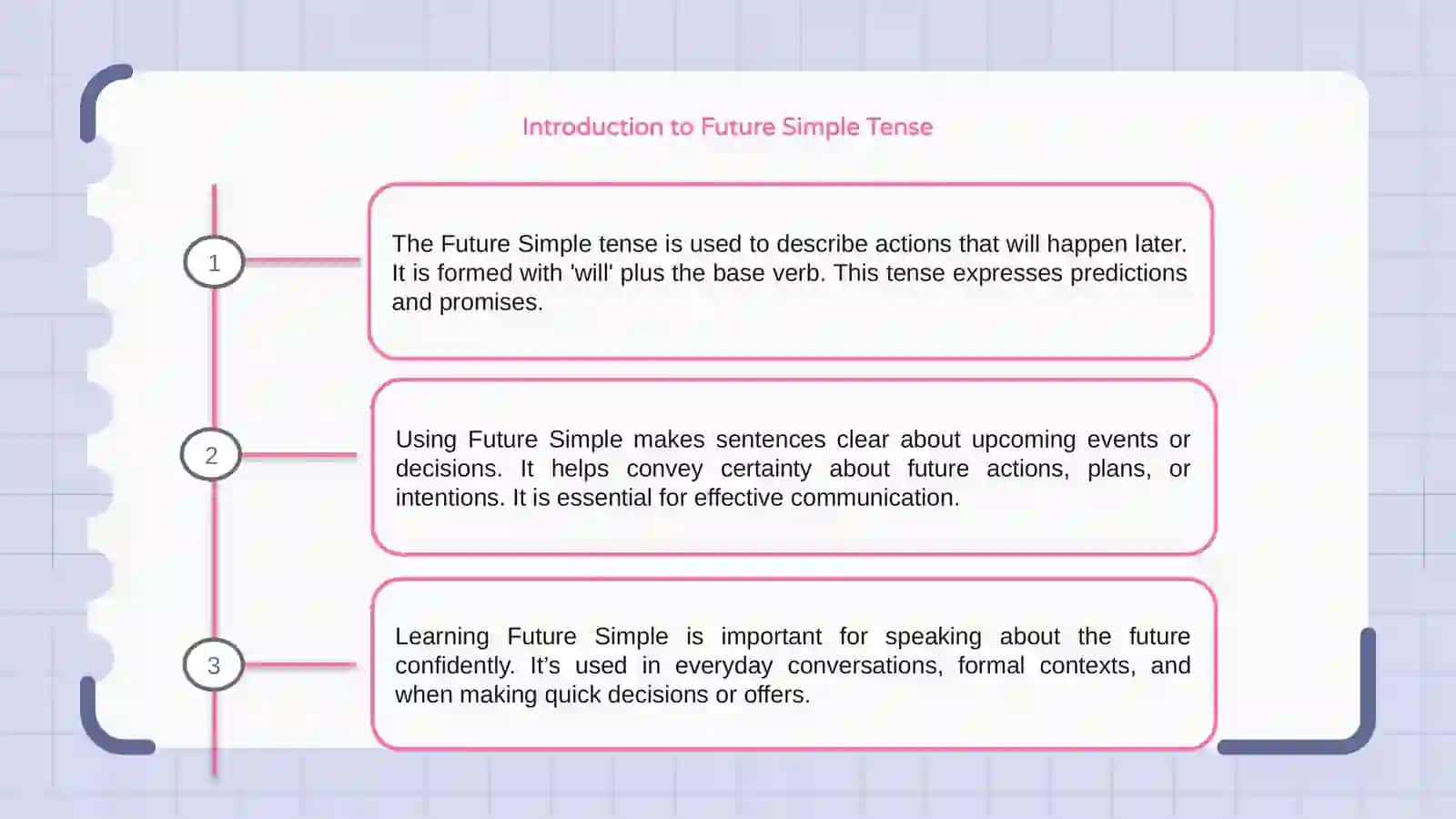 Introduction to Future Simple Tense

1

The Future Simple tense is used to describe actions that will happen later. It is formed with 'will' plus the base verb. This tense expresses predictions and promises.

2

Using Future Simple makes sentences clear about upcoming events or decisions. It helps convey certainty about future actions, plans, or intentions. It is essential for effective communication.

3

Learning Future Simple is important for speaking about the future confidently. It's used in everyday conversations, formal contexts, and when making quick decisions or offers.